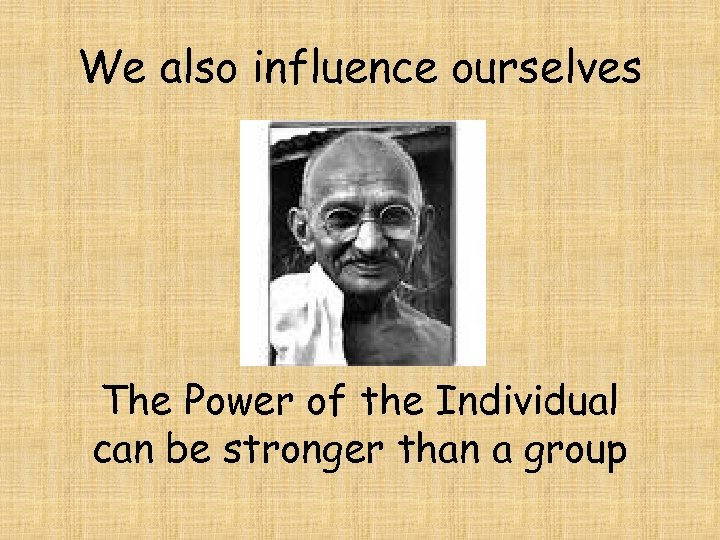 We also influence ourselves

The Power of the Individual can be stronger than a group